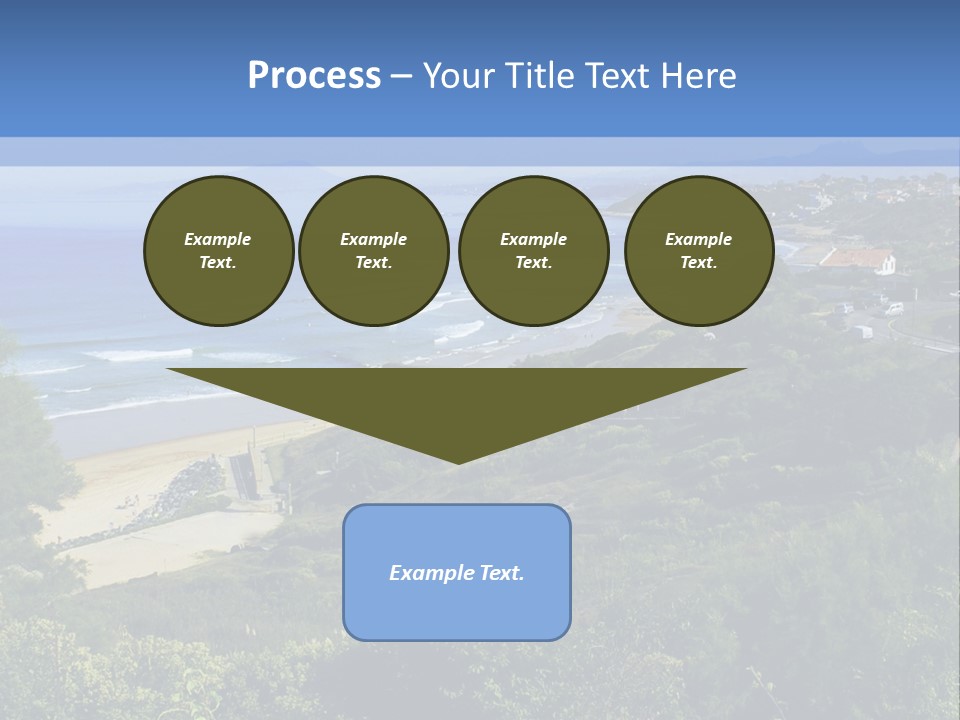 Process – Your Title Text Here

Example Text.

Example Text.

Example Text.

Example Text.

Example Text.